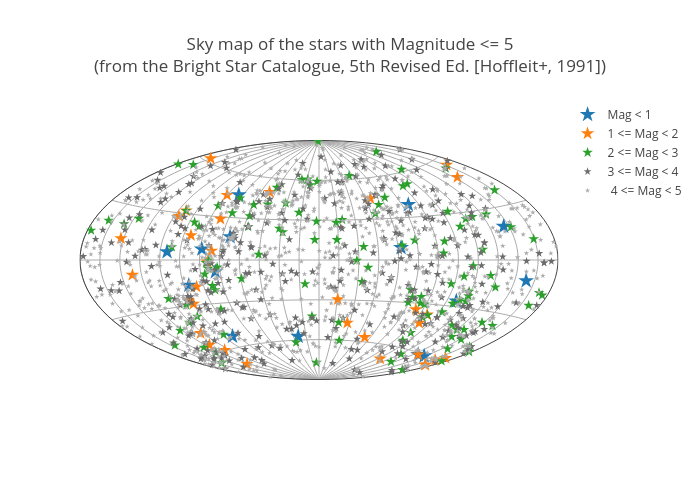 Sky map of the stars with Magnitude <= 5
(from the Bright Star Catalogue, 5th Revised Ed. [Hoffleit+, 1991])

Mag < 1
1 <= Mag < 2
2 <= Mag < 3
3 <= Mag < 4
4 <= Mag < 5